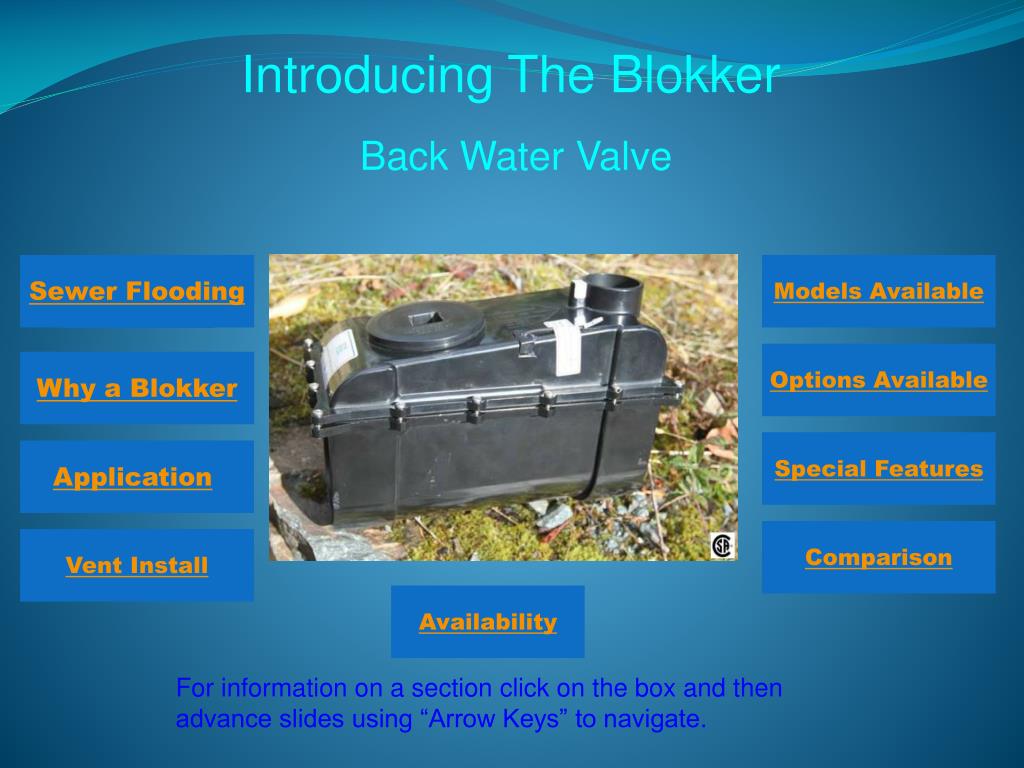 Introducing The Blokker

Back Water Valve

Sewer Flooding

Why a Blokker

Application

Vent Install

Models Available

Options Available

Special Features

Comparison

Availability

For information on a section click on the box and then advance slides using “Arrow Keys” to navigate.